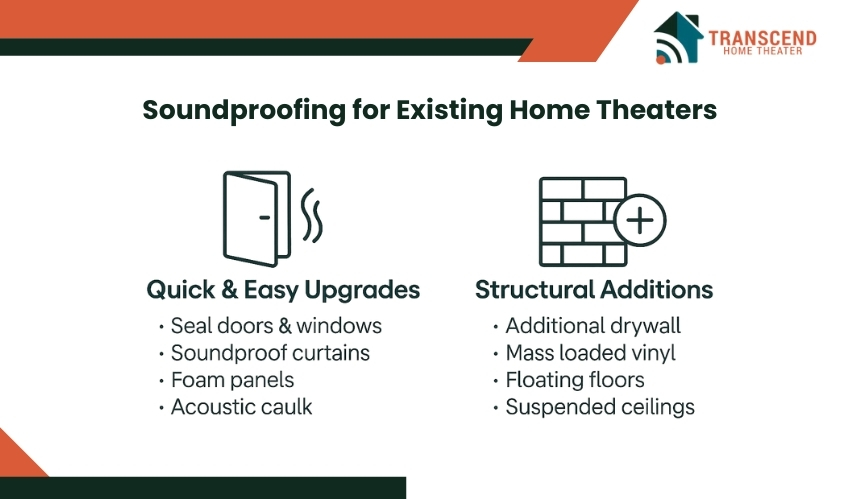 TRANSCEND
HOME THEATER

Soundproofing for Existing Home Theaters

Quick & Easy Upgrades
• Seal doors & windows
• Soundproof curtains
• Foam panels
• Acoustic caulk

Structural Additions
• Additional drywall
• Mass loaded vinyl
• Floating floors
• Suspended ceilings